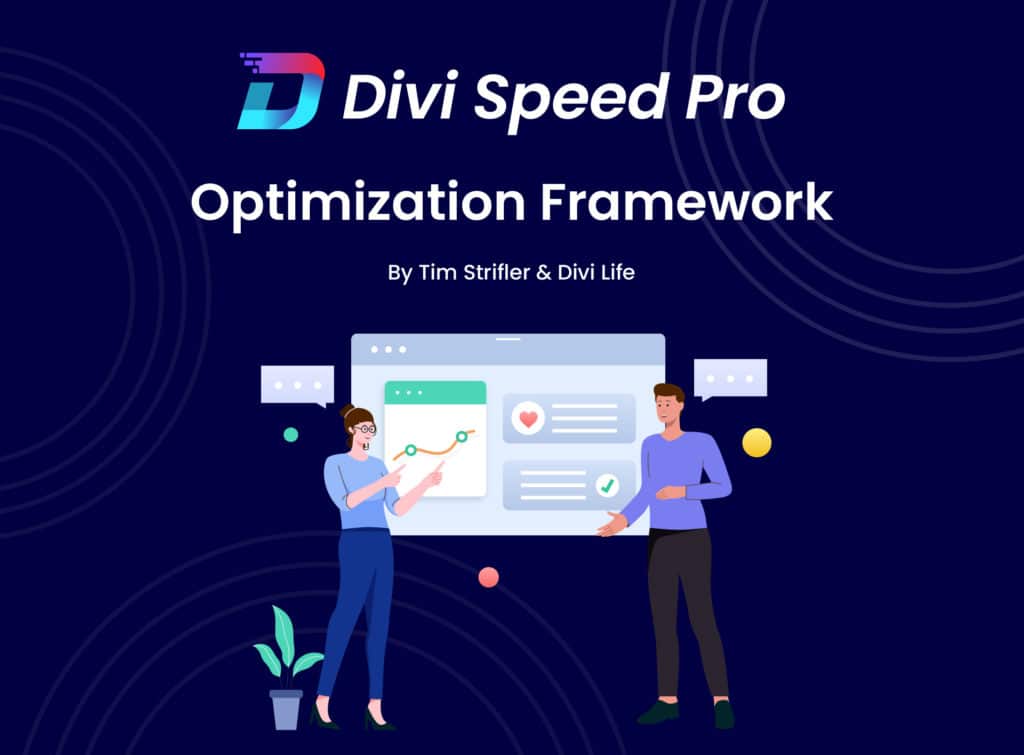 Divi Speed Pro

Optimization Framework

By Tim Strifler & Divi Life